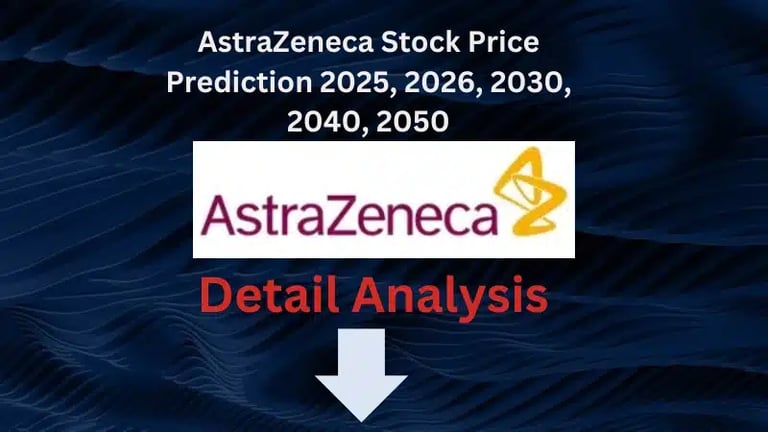 AstraZeneca Stock Price Prediction 2025, 2026, 2030, 2040, 2050

AstraZeneca

Detail Analysis